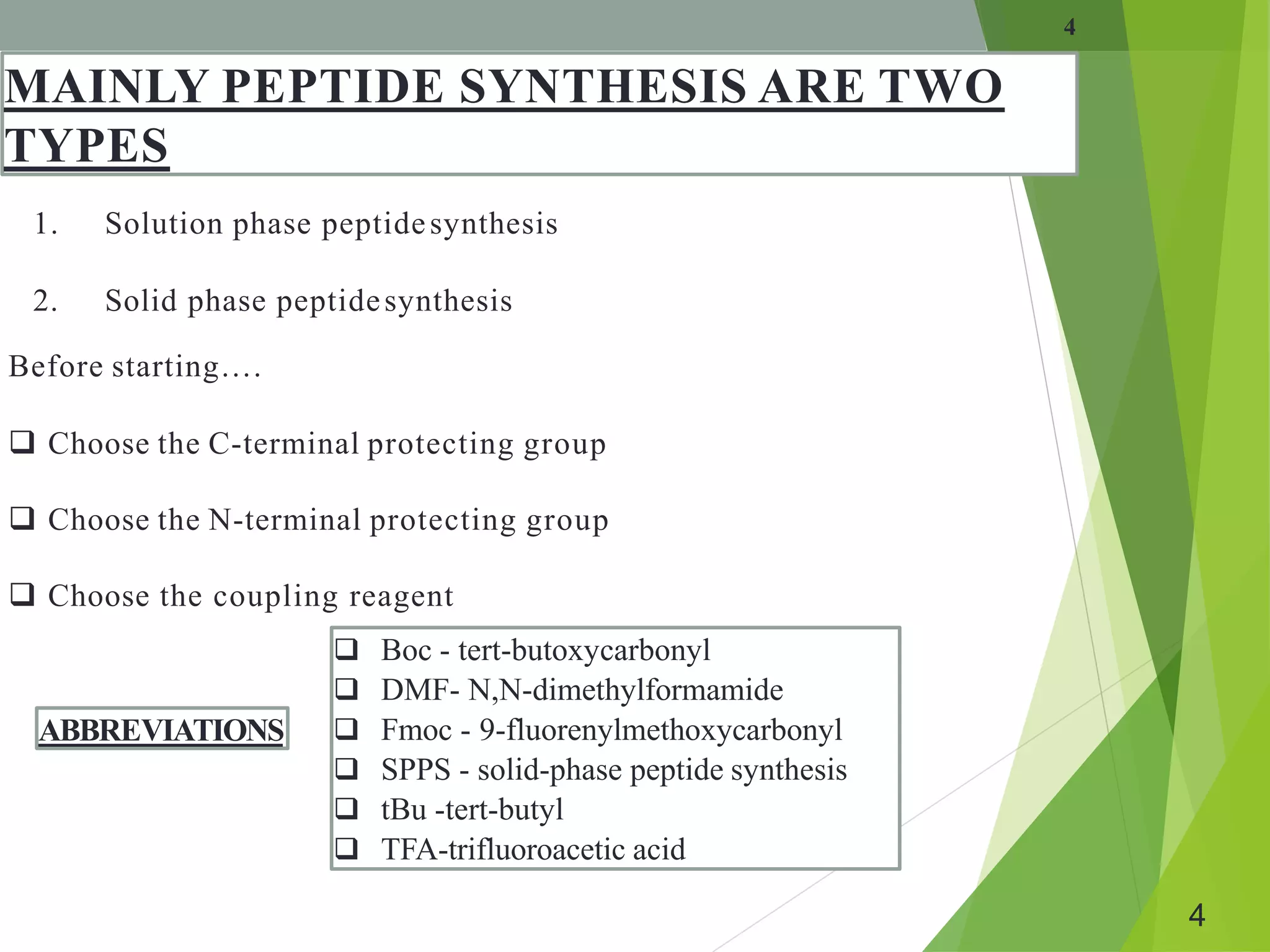 4

MAINLY PEPTIDE SYNTHESIS ARE TWO TYPES

1. Solution phase peptide synthesis

2. Solid phase peptide synthesis

Before starting….

❑ Choose the C-terminal protecting group

❑ Choose the N-terminal protecting group

❑ Choose the coupling reagent

ABBREVIATIONS

❑ Boc - tert-butoxycarbonyl
❑ DMF- N,N-dimethylformamide
❑ Fmoc - 9-fluorenylmethoxycarbonyl
❑ SPPS - solid-phase peptide synthesis
❑ tBu -tert-butyl
❑ TFA-trifluoroacetic acid

4